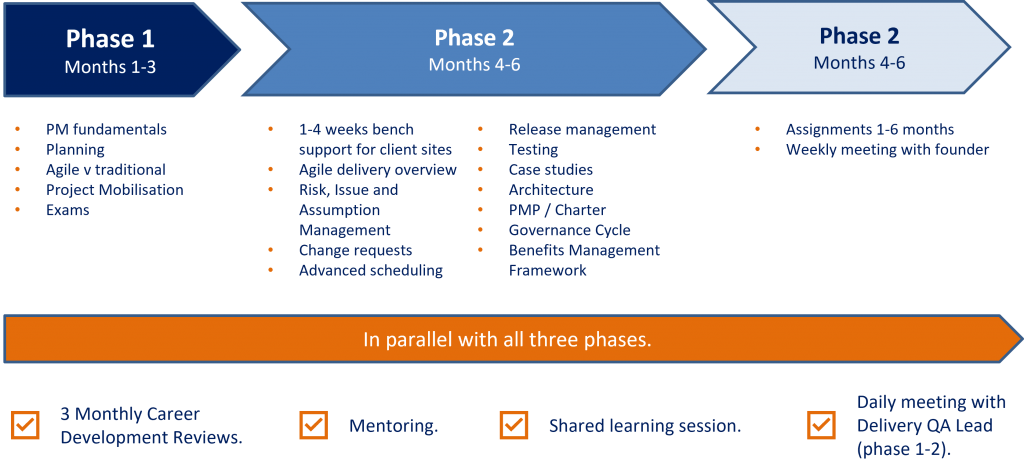 Phase 1
Months 1-3

Phase 2
Months 4-6

Phase 2
Months 4-6

• PM fundamentals
• Planning
• Agile v traditional
• Project Mobilisation
• Exams

• 1-4 weeks bench support for client sites
• Agile delivery overview
• Risk, Issue and Assumption Management
• Change requests
• Advanced scheduling

• Release management
• Testing
• Case studies
• Architecture
• PMP / Charter
• Governance Cycle
• Benefits Management Framework

• Assignments 1-6 months
• Weekly meeting with founder

In parallel with all three phases.

3 Monthly Career Development Reviews.

Mentoring.

Shared learning session.

Daily meeting with Delivery QA Lead (phase 1-2).